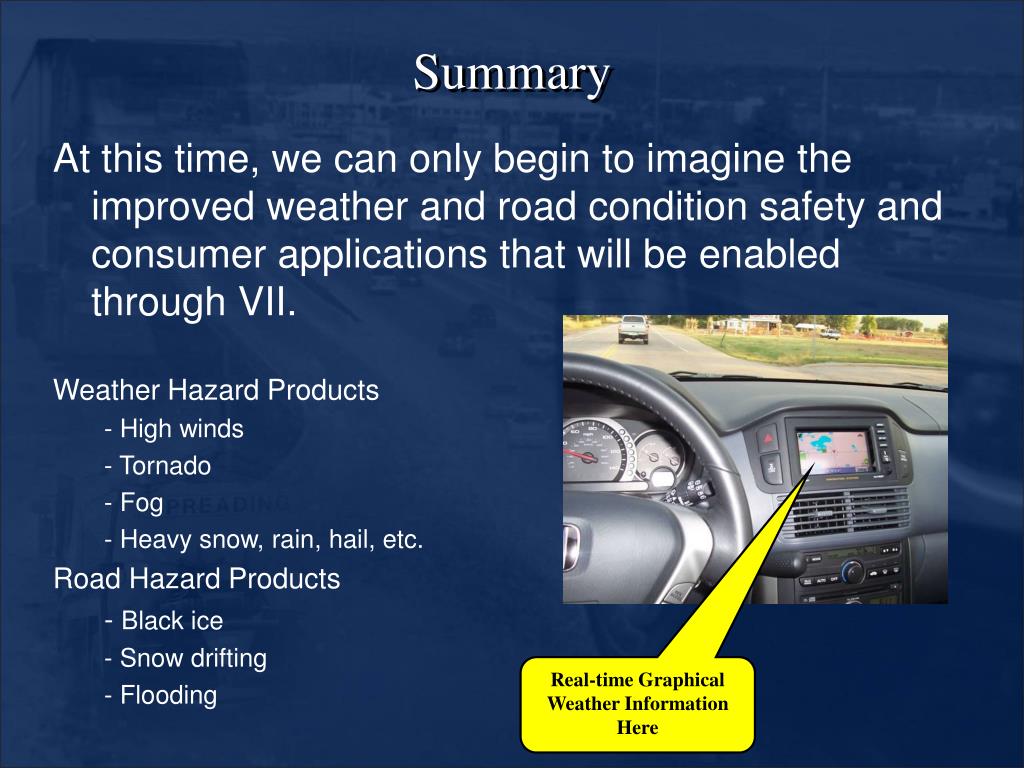 Summary

At this time, we can only begin to imagine the improved weather and road condition safety and consumer applications that will be enabled through VII.

Weather Hazard Products
- High winds
- Tornado
- Fog
- Heavy snow, rain, hail, etc.

Road Hazard Products
- Black ice
- Snow drifting
- Flooding

Real-time Graphical Weather Information Here